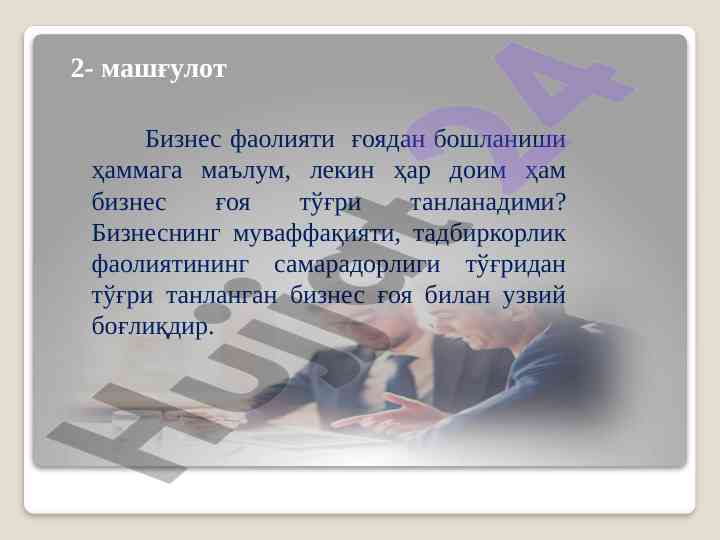 2- машғулот

Бизнес фаолияти ғоядан бошланиши ҳаммага маълум, лекин ҳар доим ҳам бизнес ғоя тўғри танланадими? Бизнеснинг муваффақияти, тадбиркорлик фаолиятининг самарадорлиги тўғридан тўғри танланган бизнес ғоя билан узвий боғлиқдир.

Hujjat24